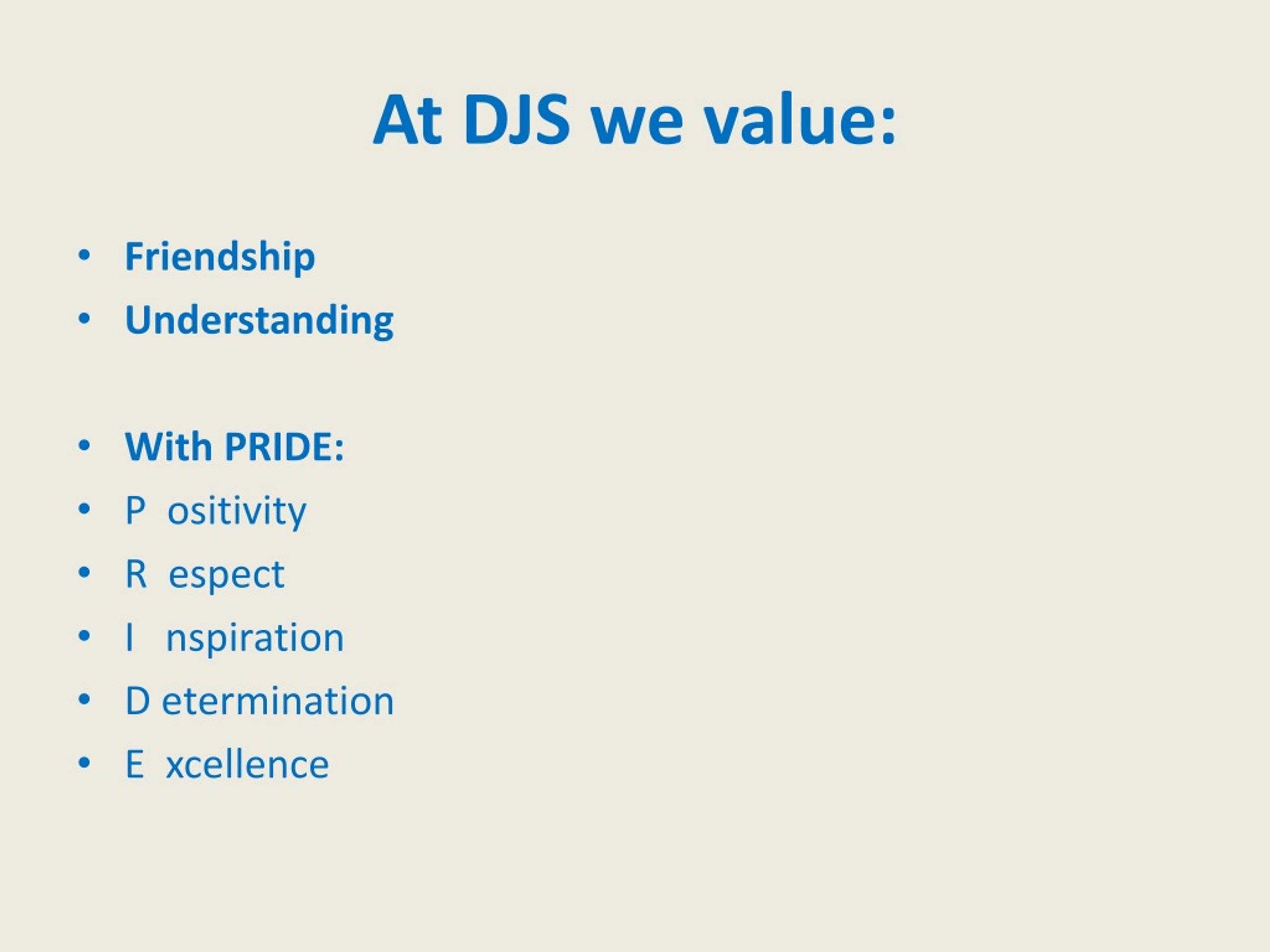 At DJS we value:

• Friendship
• Understanding

• With PRIDE:
• P ositivity
• R espect
• I nspiration
• D etermination
• E xcellence